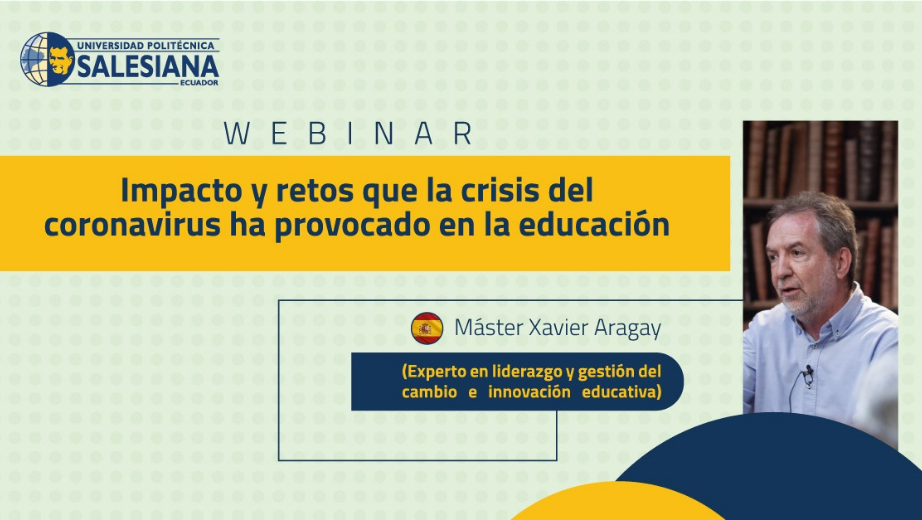 UNIVERSIDAD POLITÉCNICA
SALESIANA
ECUADOR

WEBINAR

Impacto y retos que la crisis del coronavirus ha provocado en la educación

Máster Xavier Aragay

(Experto en liderazgo y gestión del cambio e innovación educativa)